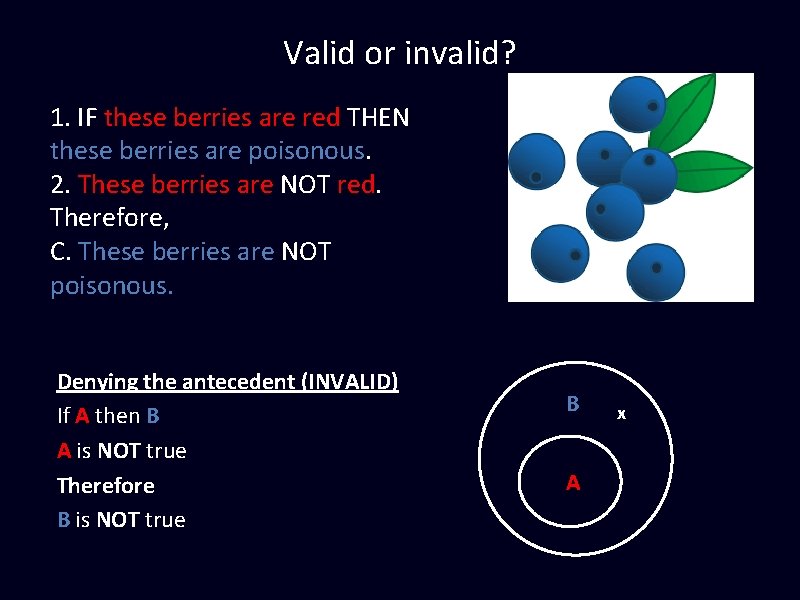 Valid or invalid?

1. IF these berries are red THEN these berries are poisonous.
2. These berries are NOT red.
Therefore,
C. These berries are NOT poisonous.

Denying the antecedent (INVALID)
If A then B
A is NOT true
Therefore
B is NOT true

B
x
A